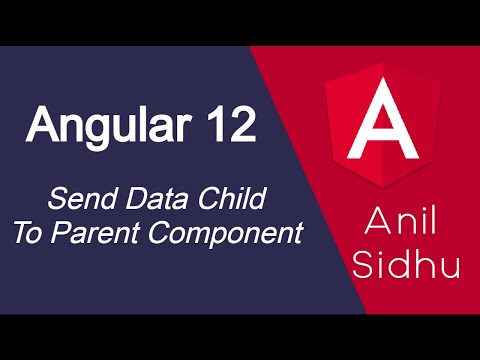 Angular 12

Send Data Child To Parent Component

A

Anil Sidhu